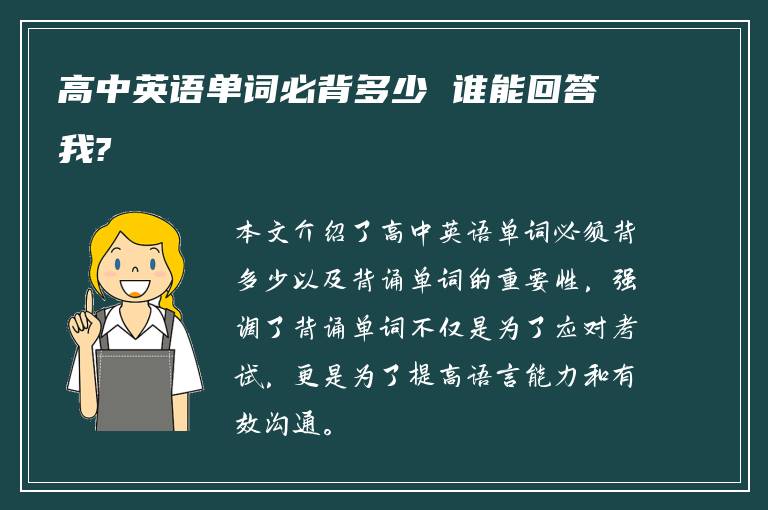 高中英语单词必背多少 谁能回答我?

本文介绍了高中英语单词必须背多少以及背诵单词的重要性，强调了背诵单词不仅是为了应对考试，更是为了提高语言能力和有效沟通。